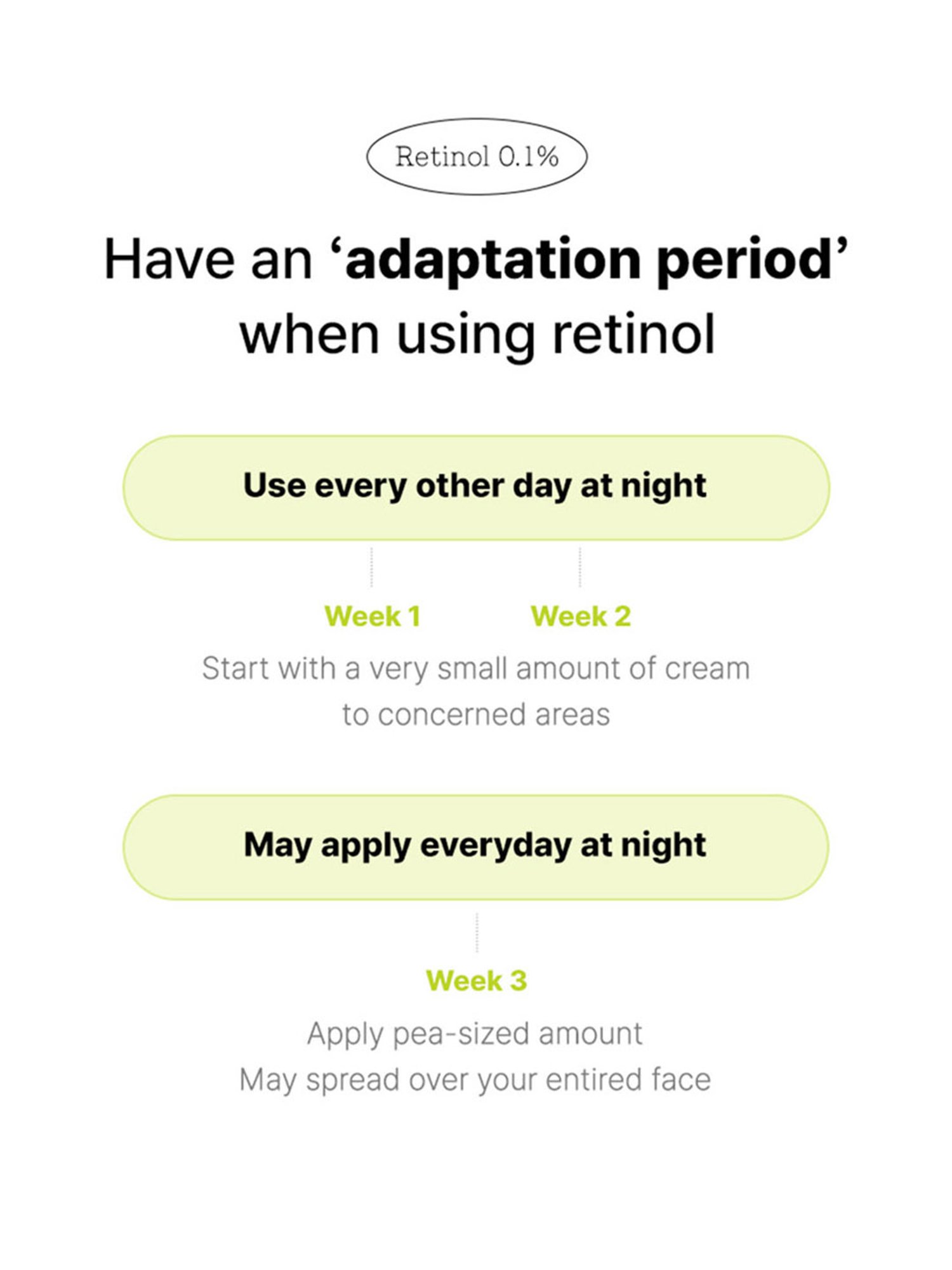 Retinol 0.1%

Have an ‘adaptation period’ when using retinol

Use every other day at night

Week 1

Week 2

Start with a very small amount of cream to concerned areas

May apply everyday at night

Week 3

Apply pea-sized amount
May spread over your entired face